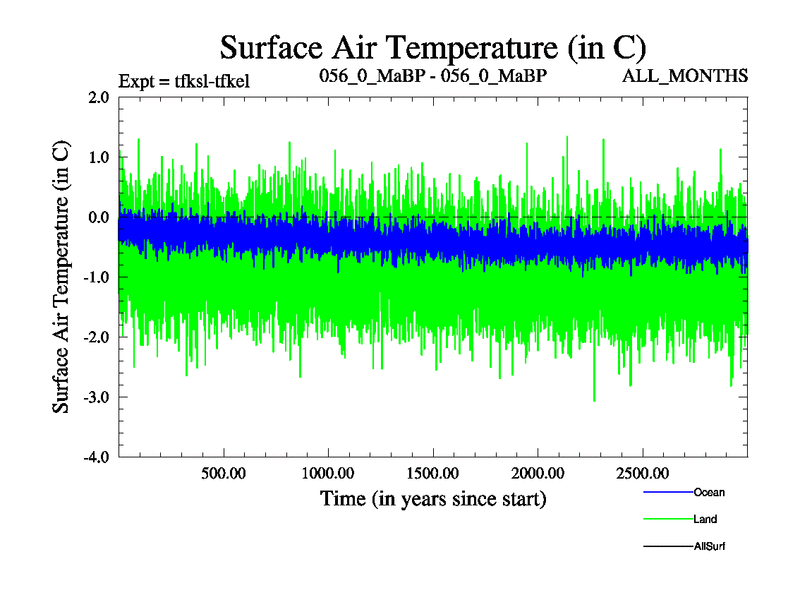 Surface Air Temperature (in C)

Expt = tfksl-tfkel

056_0_MaBP - 056_0_MaBP

ALL_MONTHS

Surface Air Temperature (in C)

2.0
1.0
0.0
-1.0
-2.0
-3.0
-4.0

500.00
1000.00
1500.00
2000.00
2500.00

Time (in years since start)

Ocean
Land
AllSurf